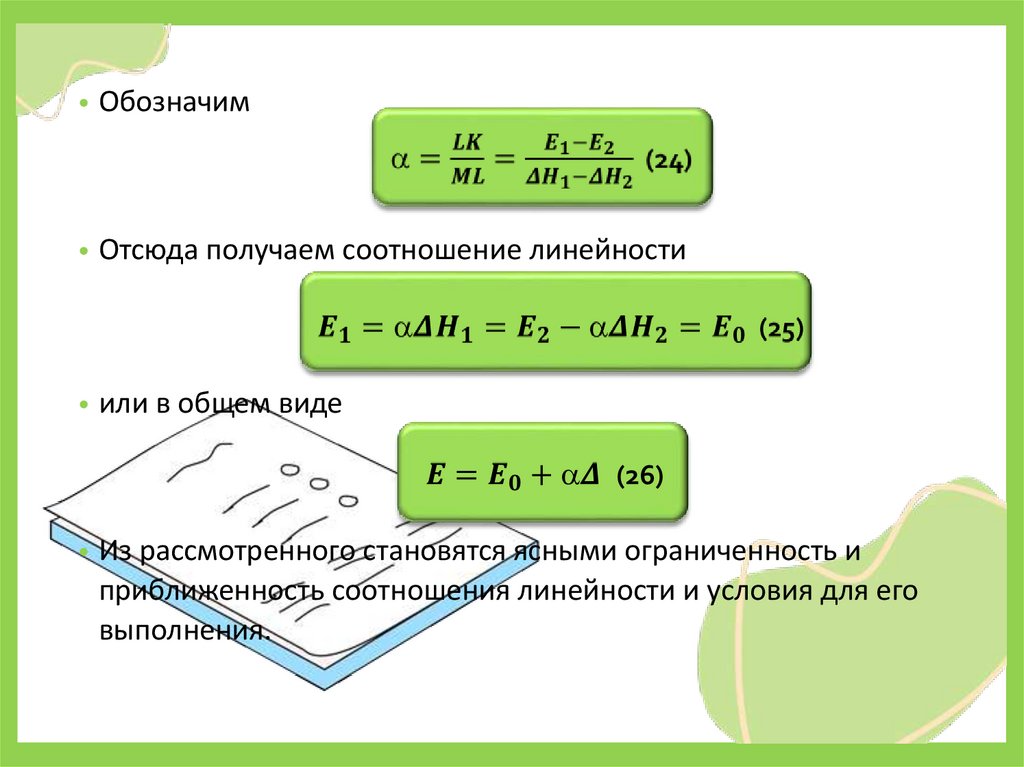 • Обозначим

$\alpha = \frac{LK}{ML} = \frac{E_1 - E_2}{\Delta H_1 - \Delta H_2}$ (24)

• Отсюда получаем соотношение линейности

$E_1 = \alpha \Delta H_1 = E_2 - \alpha \Delta H_2 = E_0$ (25)

• или в общем виде

$E = E_0 + \alpha \Delta$ (26)

• Из рассмотренного становятся ясными ограниченность и приближенность соотношения линейности и условия для его выполнения.